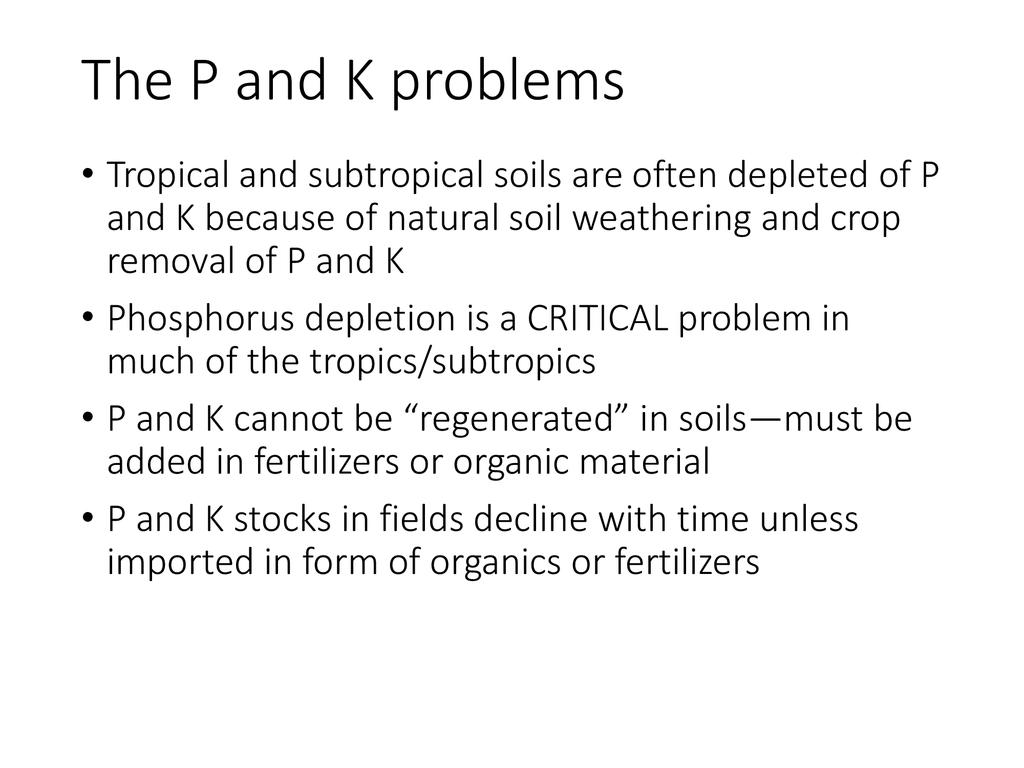 The P and K problems

• Tropical and subtropical soils are often depleted of P and K because of natural soil weathering and crop removal of P and K

• Phosphorus depletion is a CRITICAL problem in much of the tropics/subtropics

• P and K cannot be “regenerated” in soils—must be added in fertilizers or organic material

• P and K stocks in fields decline with time unless imported in form of organics or fertilizers